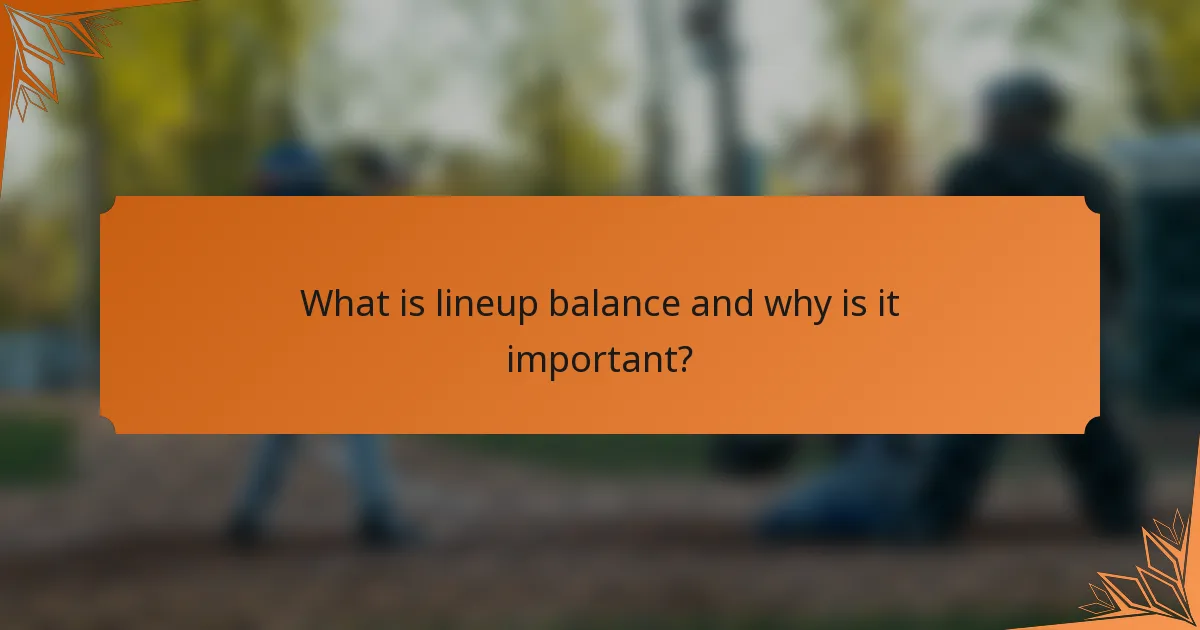 What is lineup balance and why is it important?